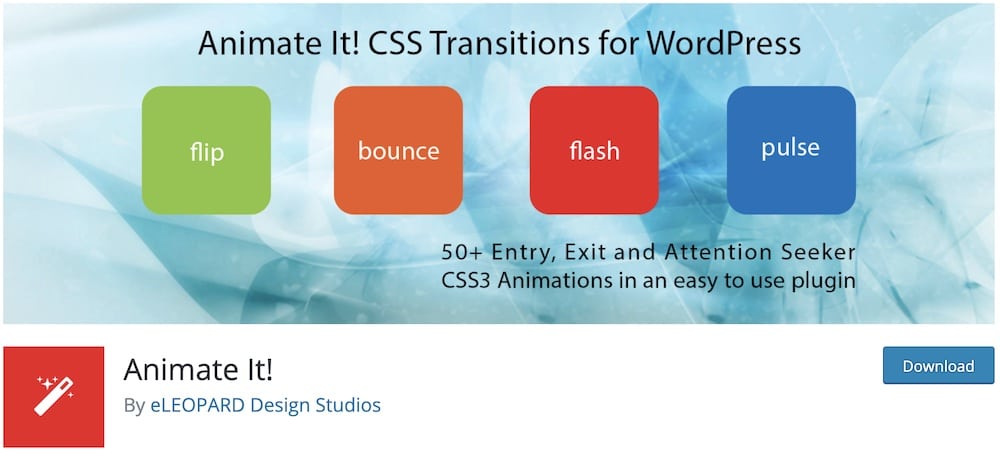 Animate It! CSS Transitions for WordPress

flip

bounce

flash

pulse

50+ Entry, Exit and Attention Seeker CSS3 Animations in an easy to use plugin

Animate It!

By eLEOPARD Design Studios

Download